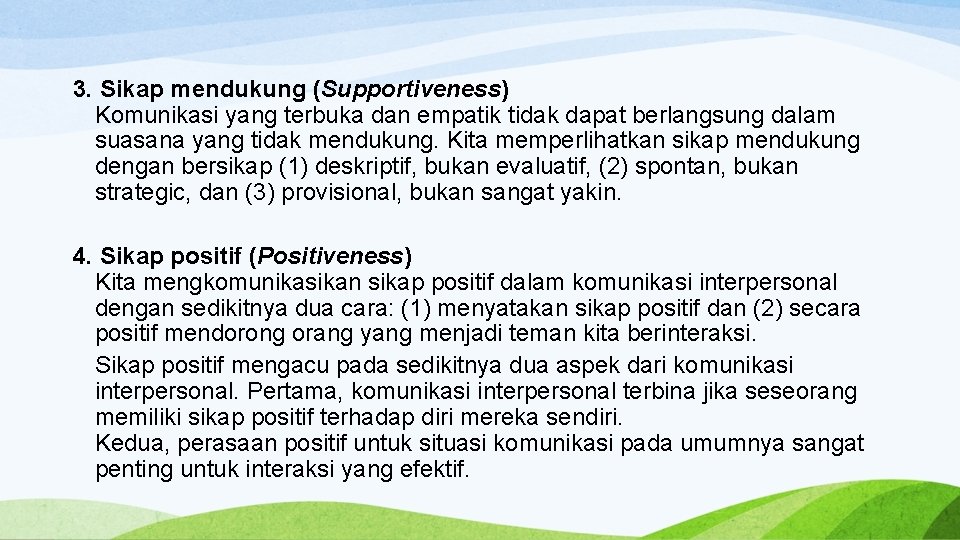 3. Sikap mendukung (Supportiveness)
Komunikasi yang terbuka dan empatik tidak dapat berlangsung dalam suasana yang tidak mendukung. Kita memperlihatkan sikap mendukung dengan bersikap (1) deskriptif, bukan evaluatif, (2) spontan, bukan strategic, dan (3) provisional, bukan sangat yakin.

4. Sikap positif (Positiveness)
Kita mengkomunikasikan sikap positif dalam komunikasi interpersonal dengan sedikitnya dua cara: (1) menyatakan sikap positif dan (2) secara positif mendorong orang yang menjadi teman kita berinteraksi.
Sikap positif mengacu pada sedikitnya dua aspek dari komunikasi interpersonal. Pertama, komunikasi interpersonal terbina jika seseorang memiliki sikap positif terhadap diri mereka sendiri.
Kedua, perasaan positif untuk situasi komunikasi pada umumnya sangat penting untuk interaksi yang efektif.